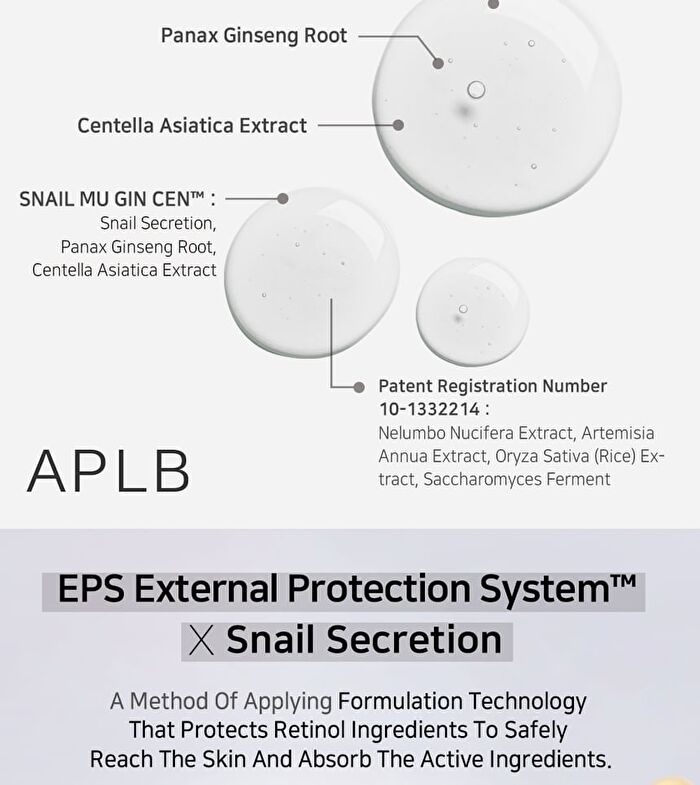 Panax Ginseng Root

Centella Asiatica Extract

SNAIL MU GIN CEN™ :
Snail Secretion,
Panax Ginseng Root,
Centella Asiatica Extract

Patent Registration Number
10-1332214 :
Nelumbo Nucifera Extract, Artemisia Annua Extract, Oryza Sativa (Rice) Extract, Saccharomyces Ferment

APLB

EPS External Protection System™
X Snail Secretion

A Method Of Applying Formulation Technology That Protects Retinol Ingredients To Safely Reach The Skin And Absorb The Active Ingredients.